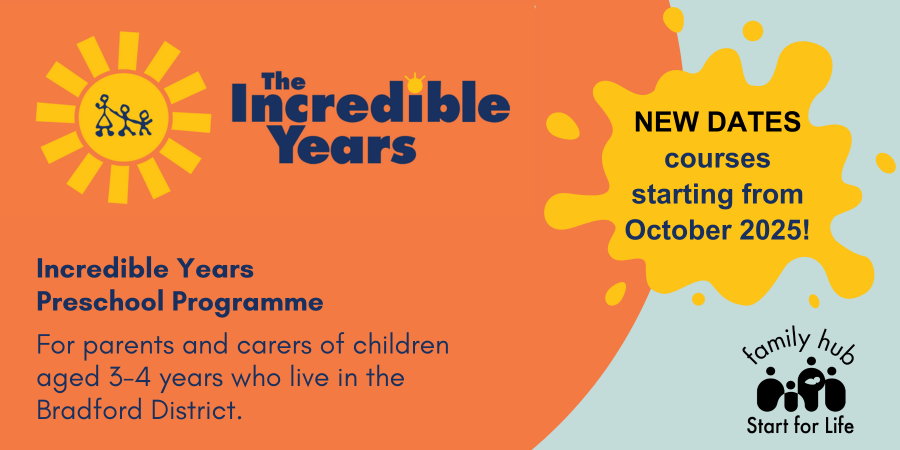 The Incredible Years

NEW DATES courses starting from October 2025!

Incredible Years Preschool Programme

For parents and carers of children aged 3-4 years who live in the Bradford District.

family hub

Start for Life